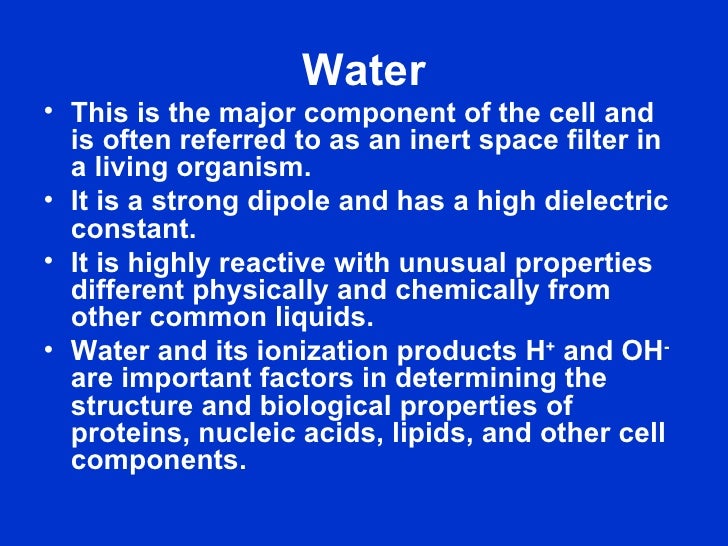 Water

• This is the major component of the cell and is often referred to as an inert space filter in a living organism.
• It is a strong dipole and has a high dielectric constant.
• It is highly reactive with unusual properties different physically and chemically from other common liquids.
• Water and its ionization products $H^+$ and $OH^-$ are important factors in determining the structure and biological properties of proteins, nucleic acids, lipids, and other cell components.